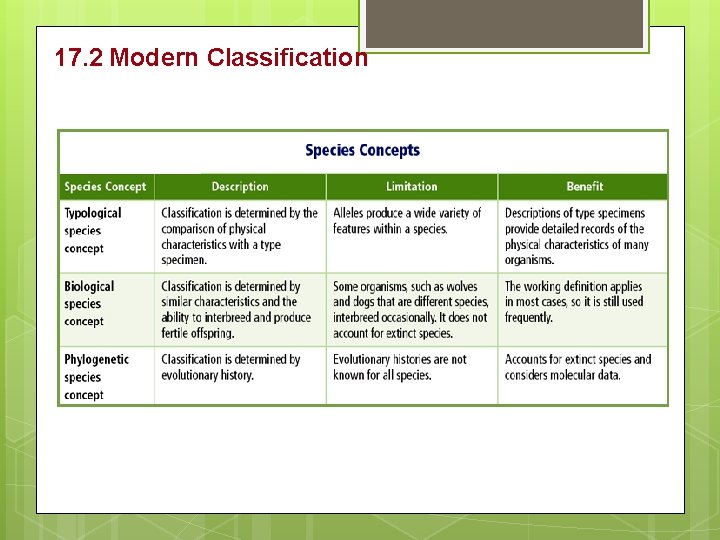 17.2 Modern Classification

Species Concepts

| Species Concept | Description | Limitation | Benefit |
|---|---|---|---|
| Typological species concept | Classification is determined by the comparison of physical characteristics with a type specimen. | Alleles produce a wide variety of features within a species. | Descriptions of type specimens provide detailed records of the physical characteristics of many organisms. |
| Biological species concept | Classification is determined by similar characteristics and the ability to interbreed and produce fertile offspring. | Some organisms, such as wolves and dogs that are different species, interbreed occasionally. It does not account for extinct species. | The working definition applies in most cases, so it is still used frequently. |
| Phylogenetic species concept | Classification is determined by evolutionary history. | Evolutionary histories are not known for all species. | Accounts for extinct species and considers molecular data. |